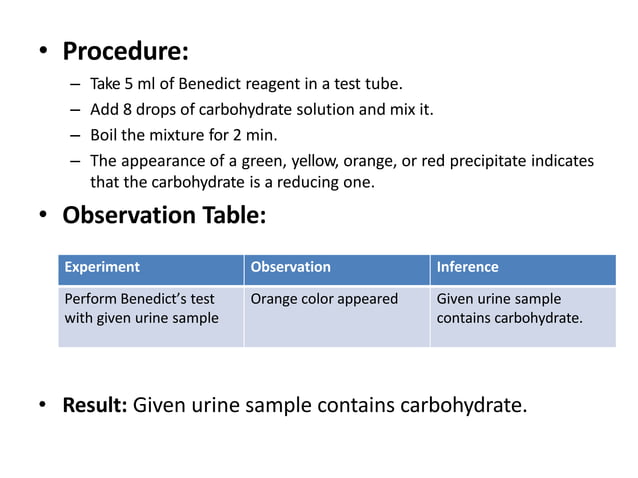 • Procedure:
– Take 5 ml of Benedict reagent in a test tube.
– Add 8 drops of carbohydrate solution and mix it.
– Boil the mixture for 2 min.
– The appearance of a green, yellow, orange, or red precipitate indicates that the carbohydrate is a reducing one.

• Observation Table:

| Experiment | Observation | Inference |
|---|---|---|
| Perform Benedict's test with given urine sample | Orange color appeared | Given urine sample contains carbohydrate. |

• Result: Given urine sample contains carbohydrate.